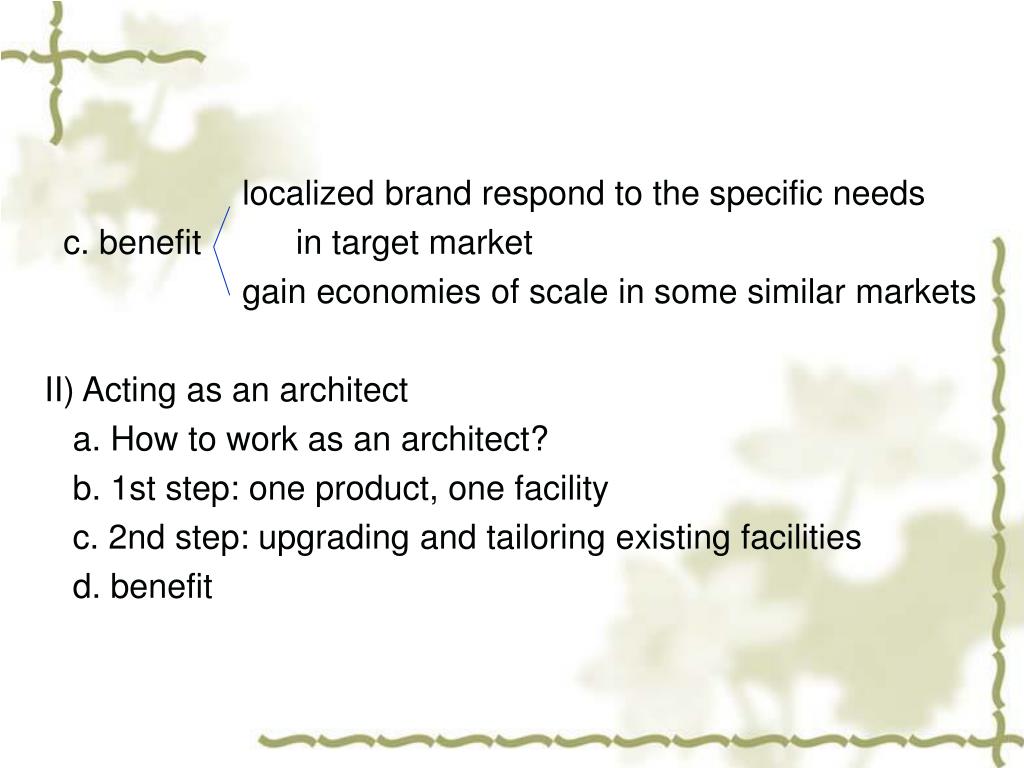 localized brand respond to the specific needs
c. benefit in target market
gain economies of scale in some similar markets

II) Acting as an architect
a. How to work as an architect?
b. 1st step: one product, one facility
c. 2nd step: upgrading and tailoring existing facilities
d. benefit